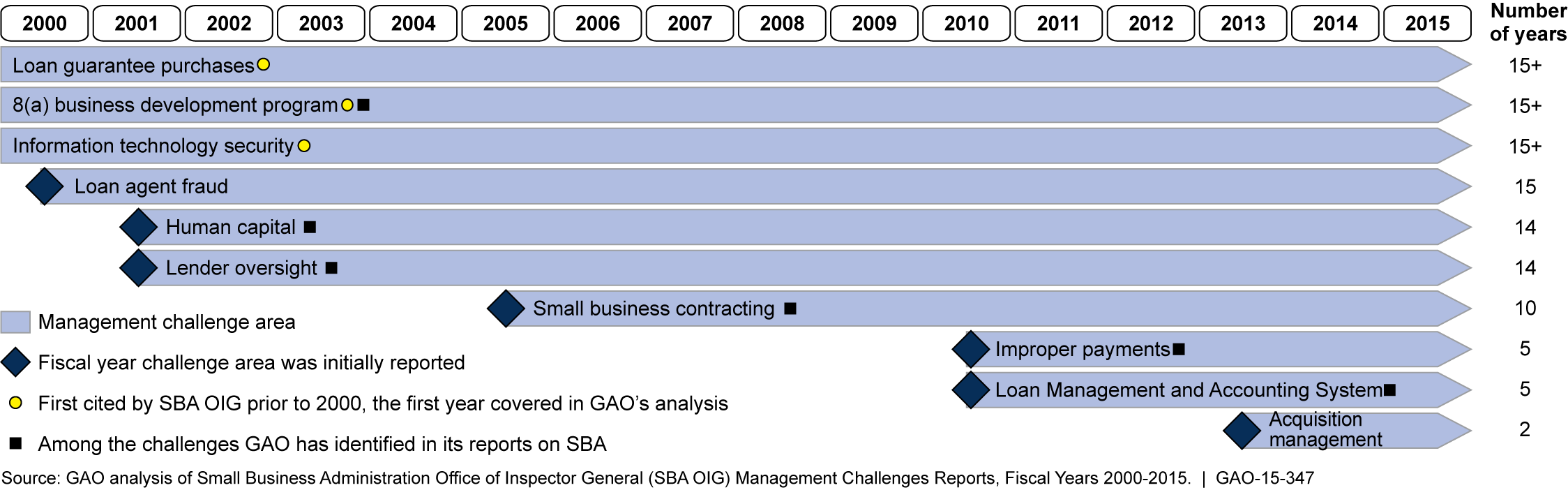 2000 2001 2002 2003 2004 2005 2006 2007 2008 2009 2010 2011 2012 2013 2014 2015

Number of years

Loan guarantee purchases 15+

8(a) business development program 15+

Information technology security 15+

Loan agent fraud 15

Human capital 14

Lender oversight 14

Small business contracting 10

Improper payments 5

Loan Management and Accounting System 5

Acquisition management 2

Management challenge area

Fiscal year challenge area was initially reported

First cited by SBA OIG prior to 2000, the first year covered in GAO's analysis

Among the challenges GAO has identified in its reports on SBA

Source: GAO analysis of Small Business Administration Office of Inspector General (SBA OIG) Management Challenges Reports, Fiscal Years 2000-2015. | GAO-15-347